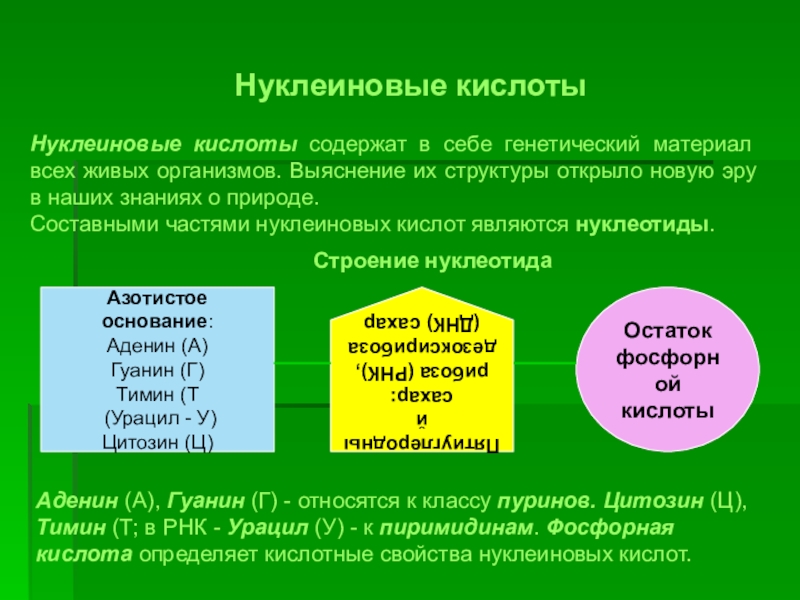 Нуклеиновые кислоты

Нуклеиновые кислоты содержат в себе генетический материал всех живых организмов. Выяснение их структуры открыло новую эру в наших знаниях о природе.
Составными частями нуклеиновых кислот являются нуклеотиды.

Строение нуклеотида

Азотистое основание:
Аденин (А)
Гуанин (Г)
Тимин (Т
(Урацил - У)
Цитозин (Ц)

Пятиуглеродны
й
сахар:
рибоза (РНК),
дезоксирибоза
(ДНК) сахар

Остаток фосфорн ой кислоты

Аденин (А), Гуанин (Г) - относятся к классу пуринов. Цитозин (Ц), Тимин (Т; в РНК - Урацил (У) - к пиримидинам. Фосфорная кислота определяет кислотные свойства нуклеиновых кислот.